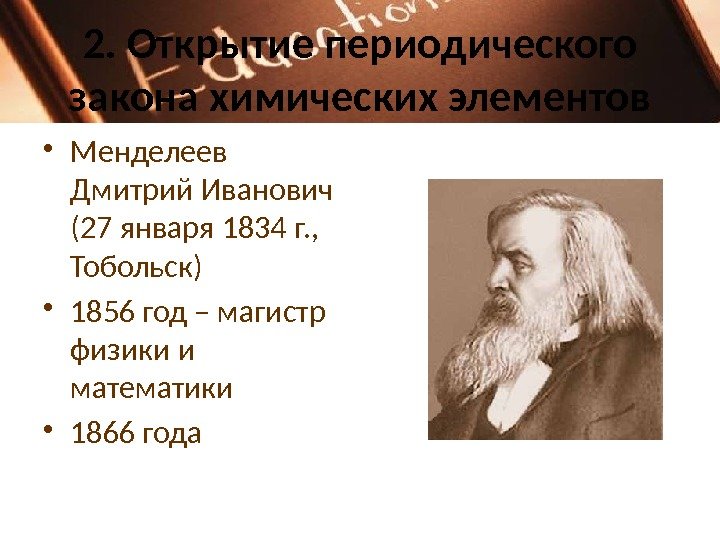 Education

2. Открытие периодического закона химических элементов

• Менделеев Дмитрий Иванович (27 января 1834 г., Тобольск)
• 1856 год – магистр физики и математики
• 1866 года